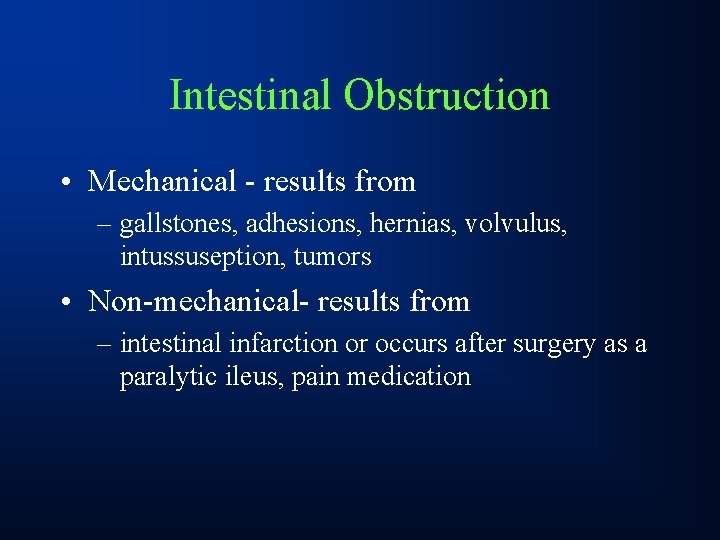 Intestinal Obstruction

• Mechanical - results from
– gallstones, adhesions, hernias, volvulus, intussuseption, tumors

• Non-mechanical- results from
– intestinal infarction or occurs after surgery as a paralytic ileus, pain medication